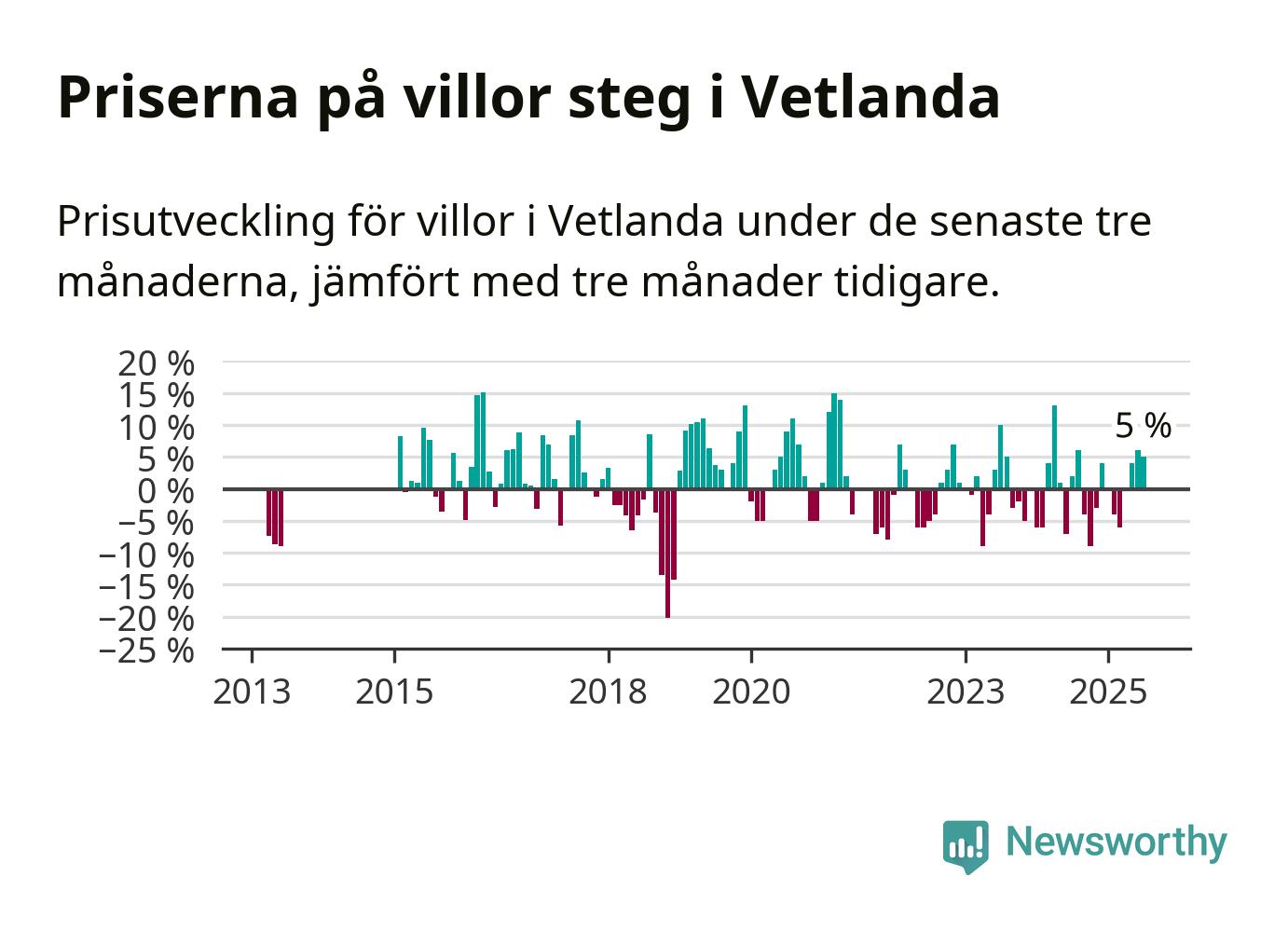 Priserna på villor steg i Vetlanda

Prisutveckling för villor i Vetlanda under de senaste tre månaderna, jämfört med tre månader tidigare.

20 %
15 %
10 %
5 %
0 %
−5 %
−10 %
−15 %
−20 %
−25 %

5 %

2013
2015
2018
2020
2023
2025

Newsworthy